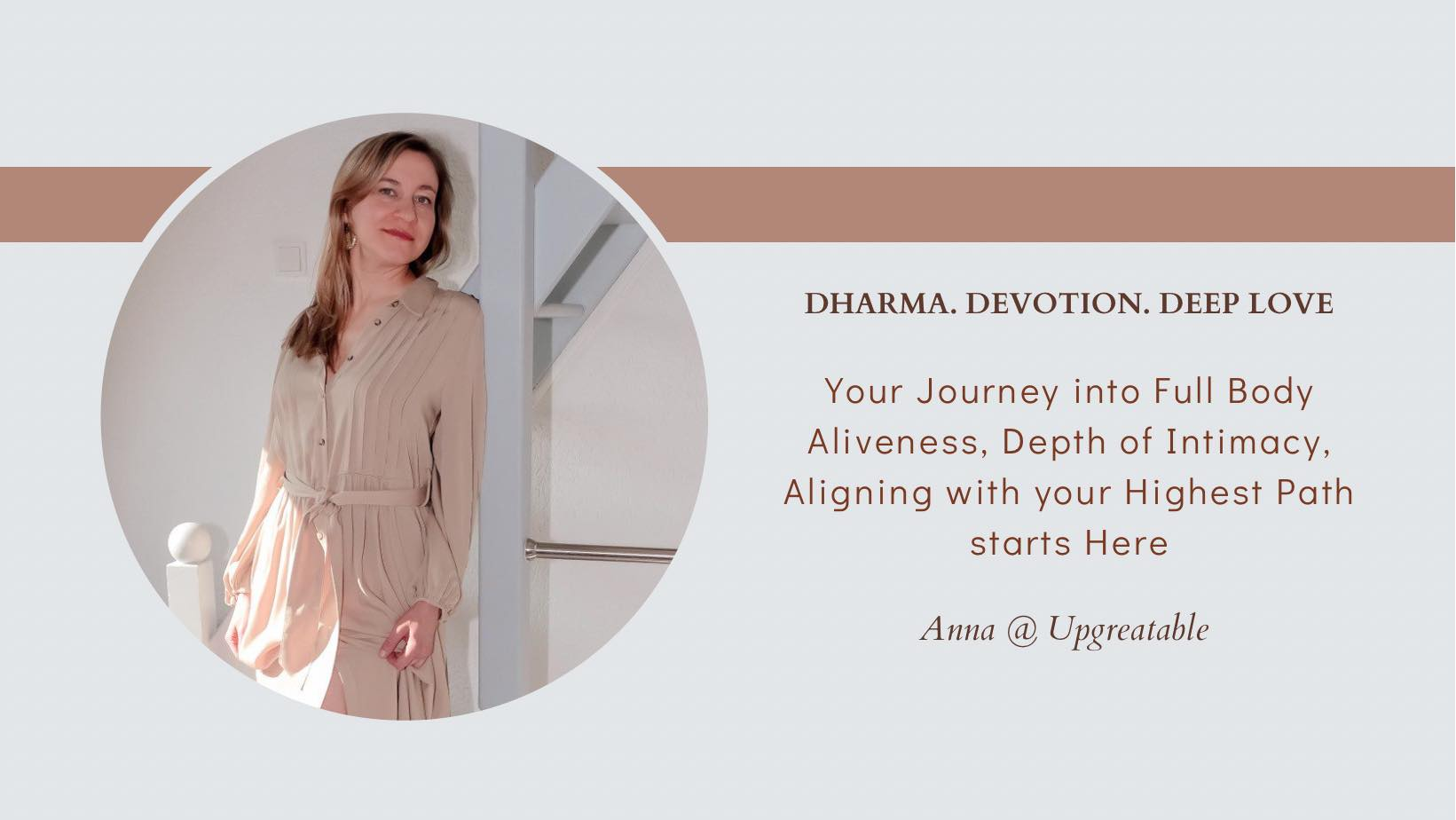 DHARMA. DEVOTION. DEEP LOVE

Your Journey into Full Body Aliveness, Depth of Intimacy, Aligning with your Highest Path starts Here

Anna @ Upgreatable